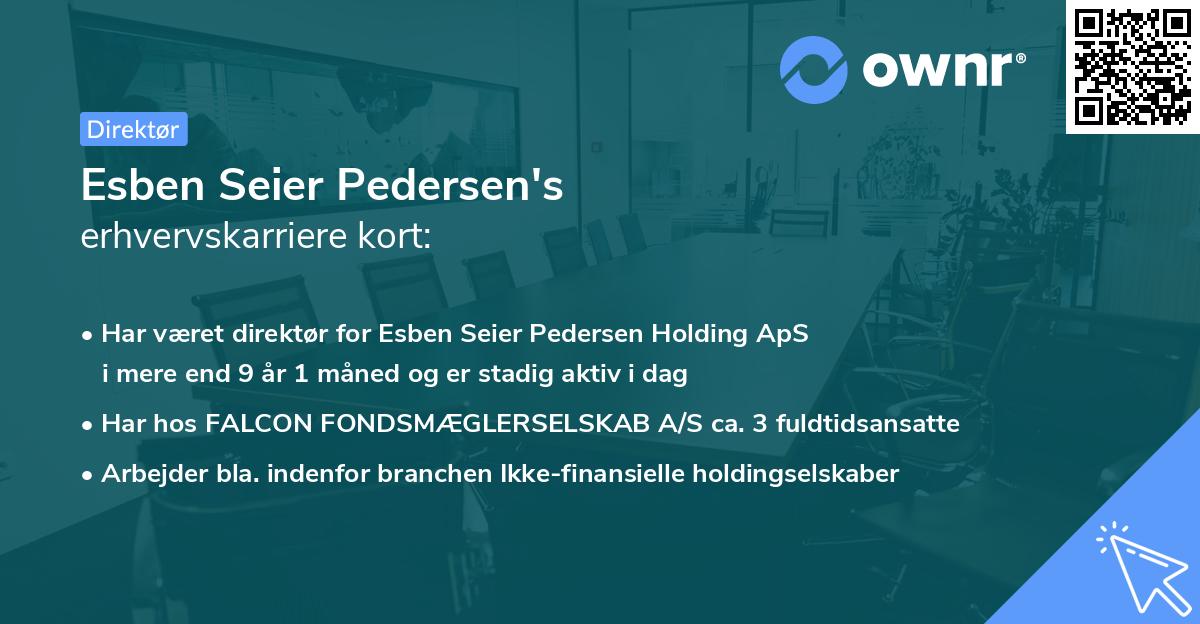 ownr®

Direktør

Esben Seier Pedersen's
erhvervskarriere kort:

• Har været direktør for Esben Seier Pedersen Holding ApS i mere end 9 år 1 måned og er stadig aktiv i dag
• Har hos FALCON FONDSMÆGLERSELSKAB A/S ca. 3 fuldtidsansatte
• Arbejder bla. indenfor branchen Ikke-finansielle holdingselskaber